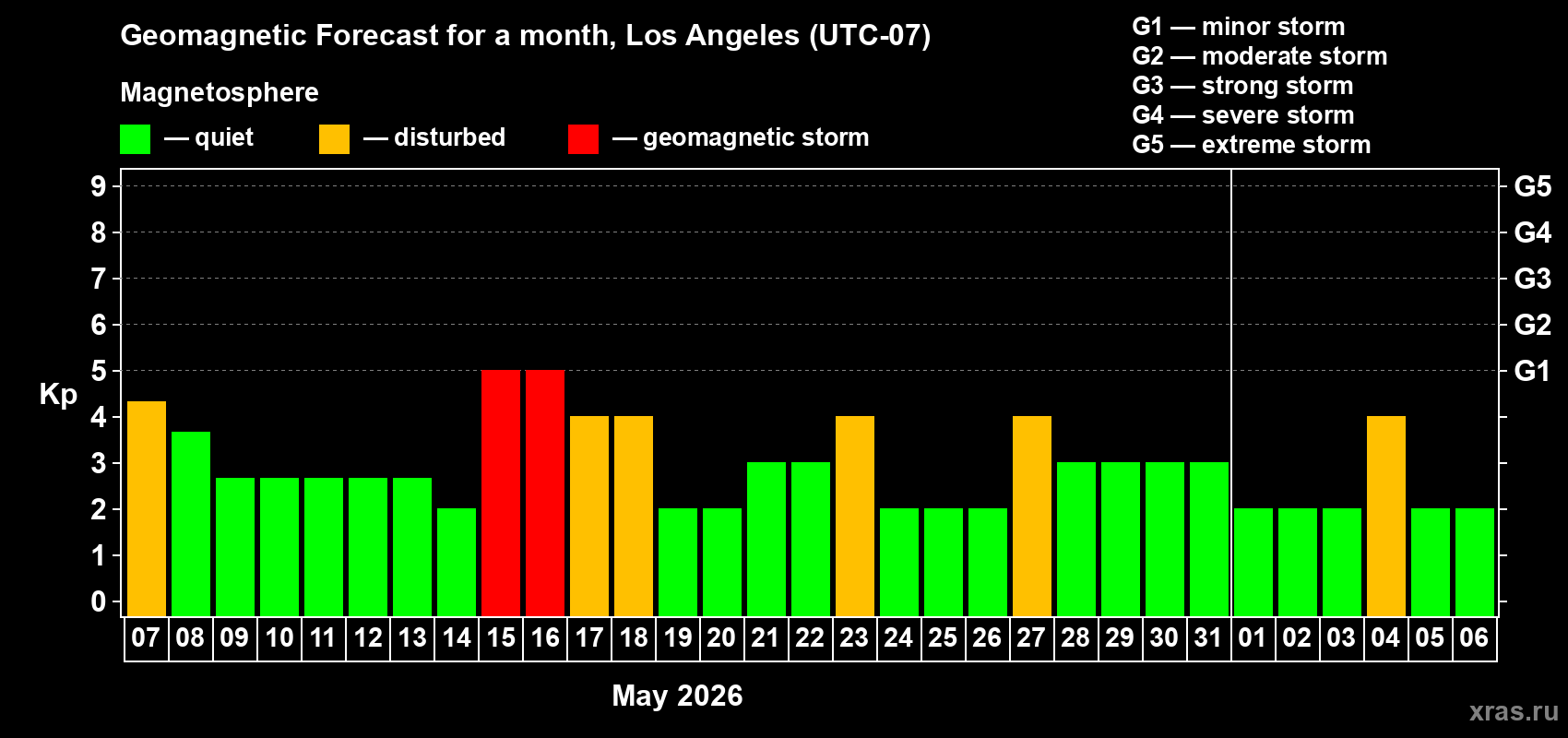 Geomagnetic Forecast for a month, Los Angeles (UTC-07)

Magnetosphere

— quiet — disturbed — geomagnetic storm

G1 — minor storm
G2 — moderate storm
G3 — strong storm
G4 — severe storm
G5 — extreme storm

Kp

9
8
7
6
5
4
3
2
1
0

G5
G4
G3
G2
G1

07 08 09 10 11 12 13 14 15 16 17 18 19 20 21 22 23 24 25 26 27 28 29 30 31 01 02 03 04 05 06

May 2026

xras.ru